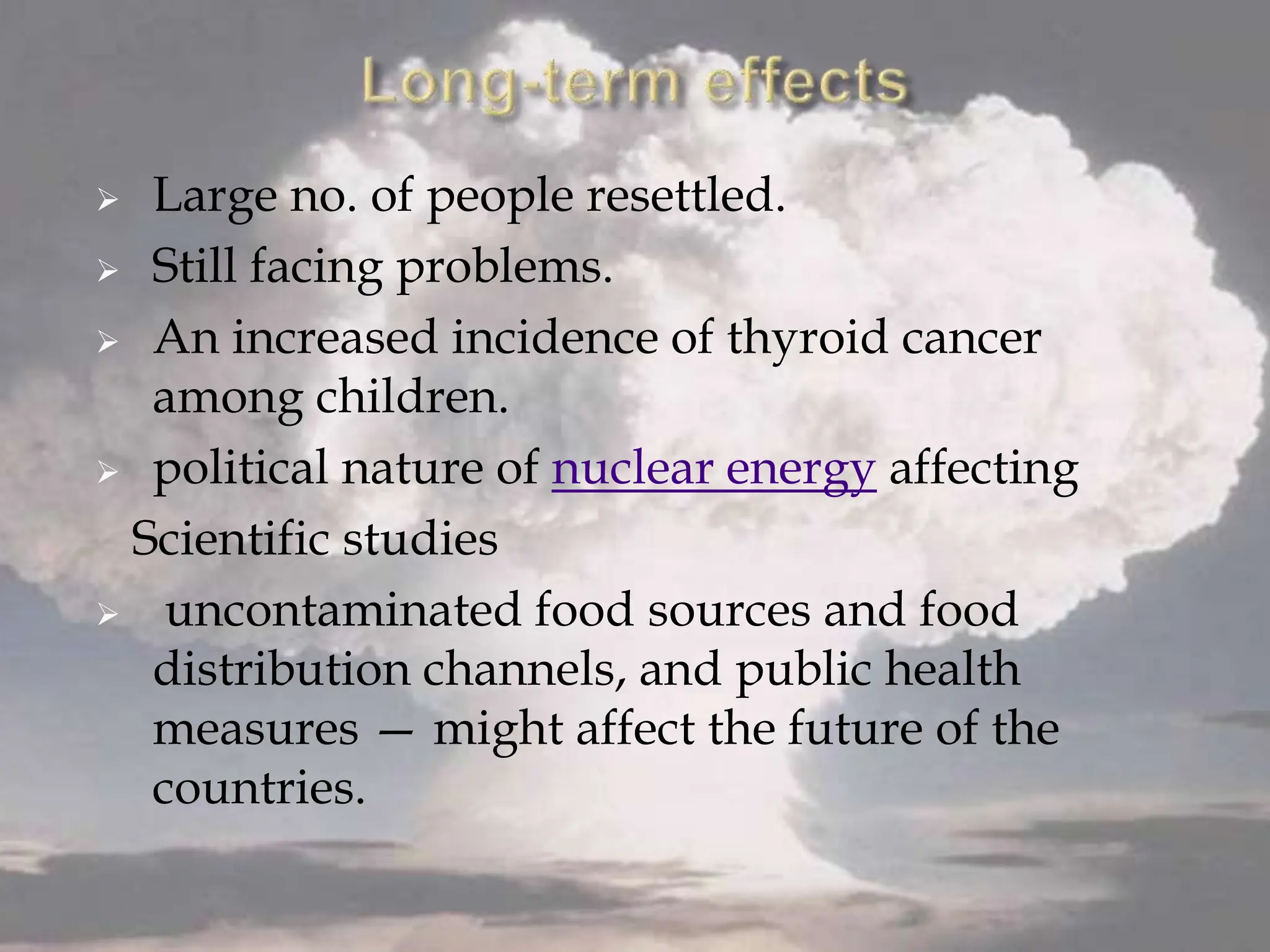 Long-term effects

➢ Large no. of people resettled.

➢ Still facing problems.

➢ An increased incidence of thyroid cancer among children.

➢ political nature of nuclear energy affecting Scientific studies

➢ uncontaminated food sources and food distribution channels, and public health measures — might affect the future of the countries.